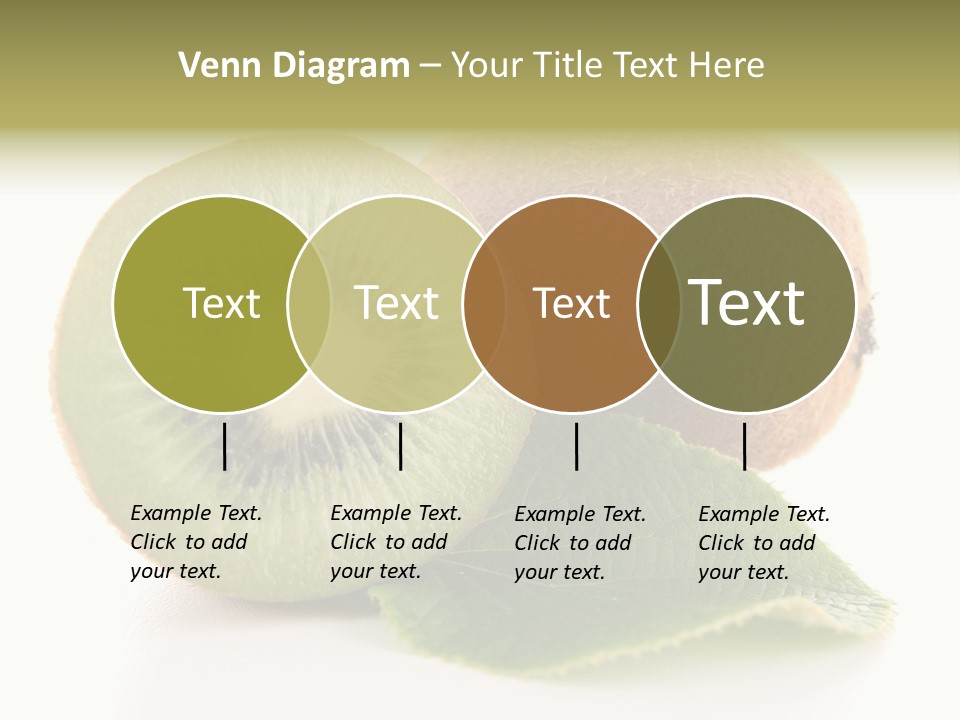 Venn Diagram – Your Title Text Here

Text

Text

Text

Text

Example Text. Click to add your text.

Example Text. Click to add your text.

Example Text. Click to add your text.

Example Text. Click to add your text.